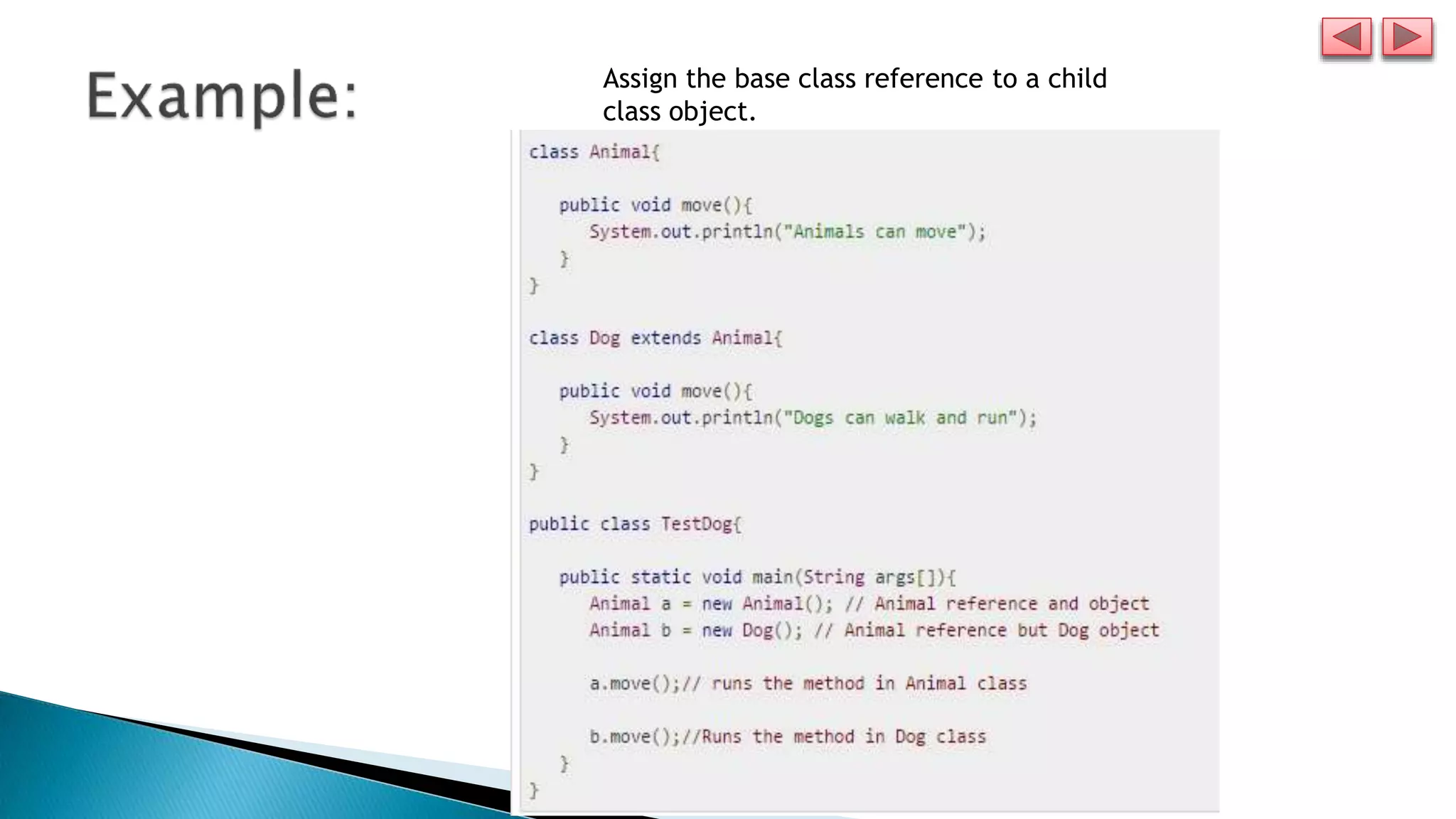 Example:

Assign the base class reference to a child class object.

class Animal{

   public void move(){
      System.out.println("Animals can move");
   }
}

class Dog extends Animal{

   public void move(){
      System.out.println("Dogs can walk and run");
   }
}

public class TestDog{

   public static void main(String args[]){
      Animal a = new Animal(); // Animal reference and object
      Animal b = new Dog(); // Animal reference but Dog object

      a.move();// runs the method in Animal class

      b.move();//Runs the method in Dog class
   }
}